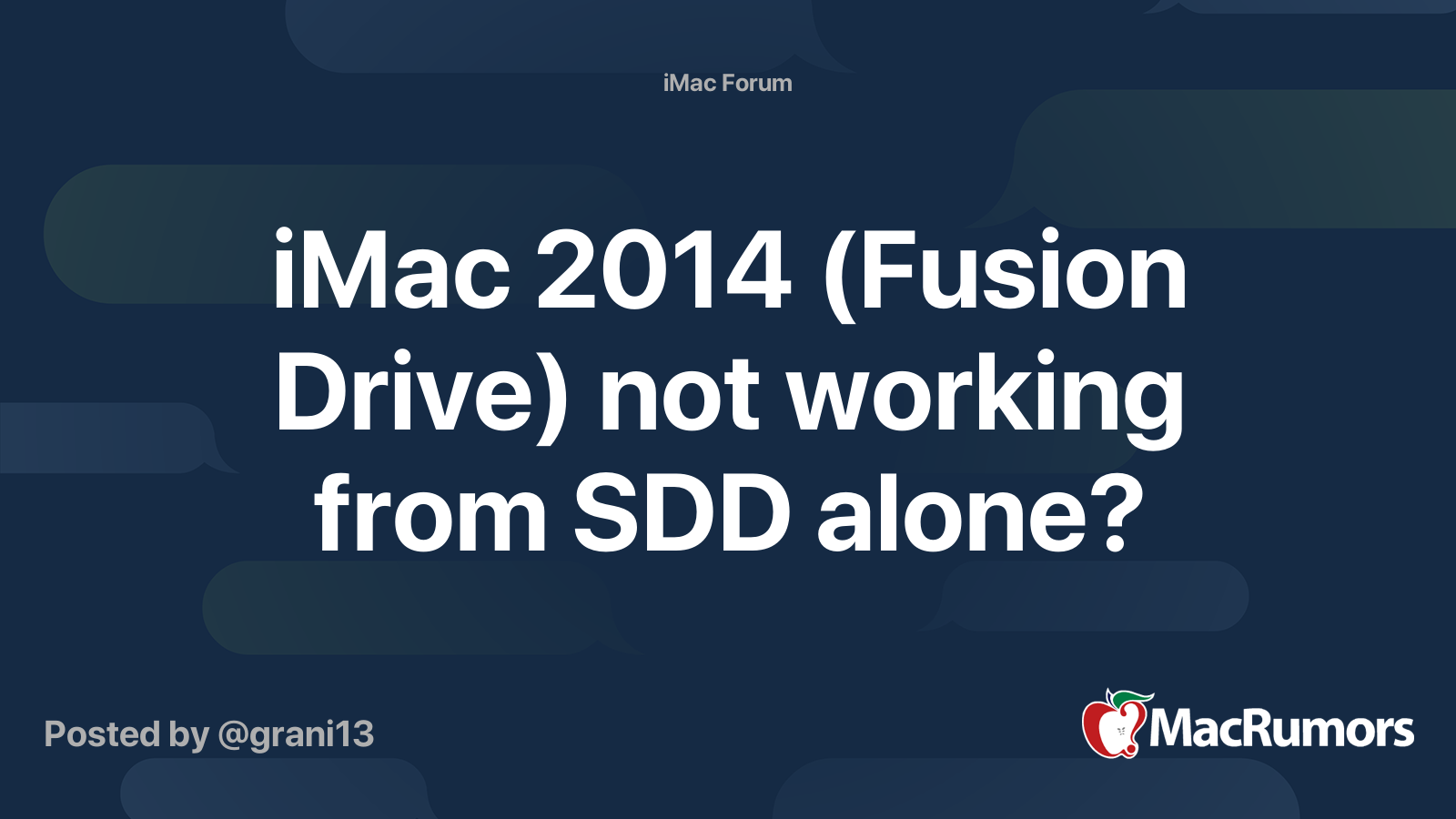 iMac Forum

iMac 2014 (Fusion Drive) not working from SDD alone?

Posted by @grani13

MacRumors